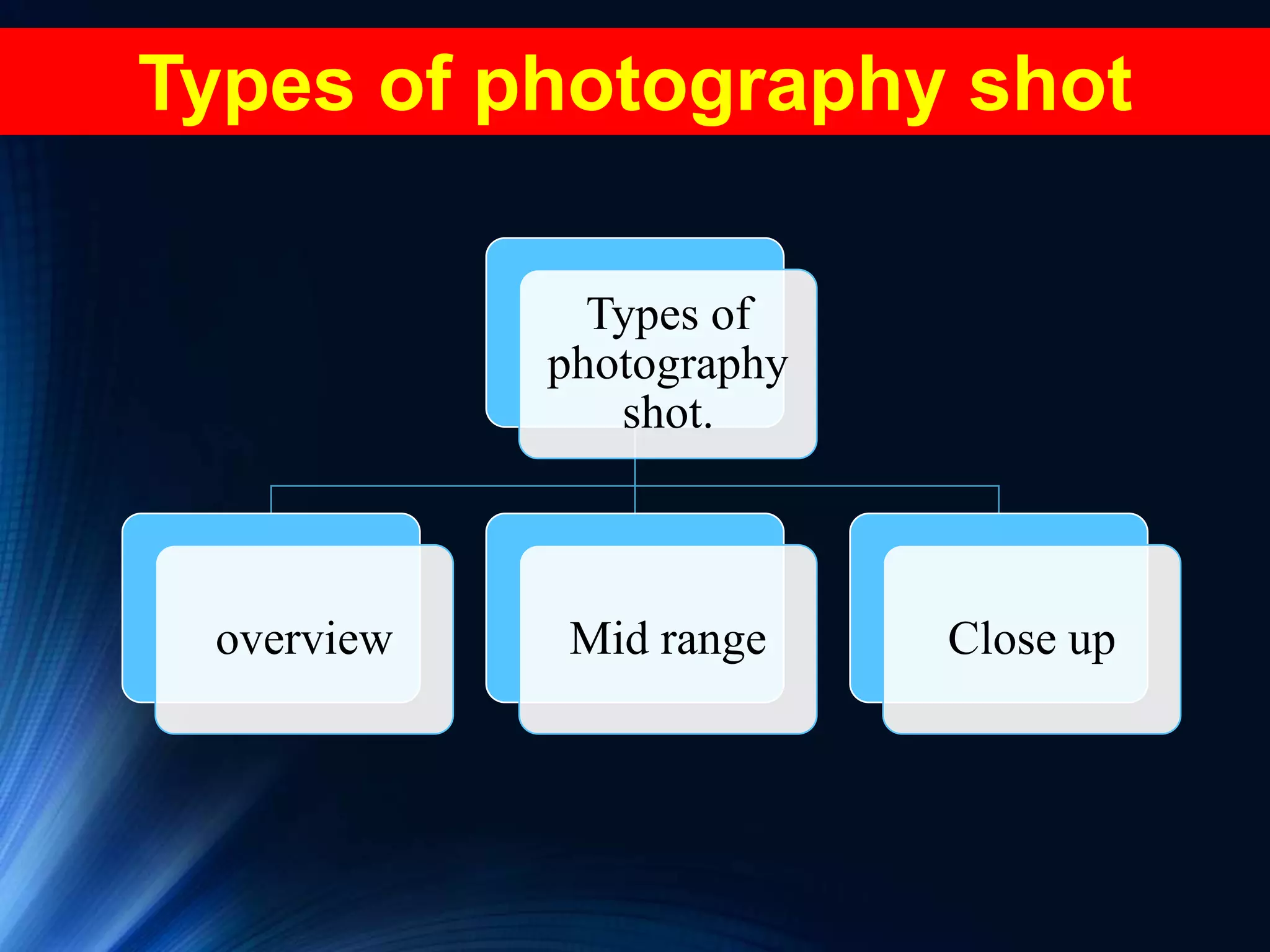 Types of photography shot

Types of photography shot.

overview

Mid range

Close up